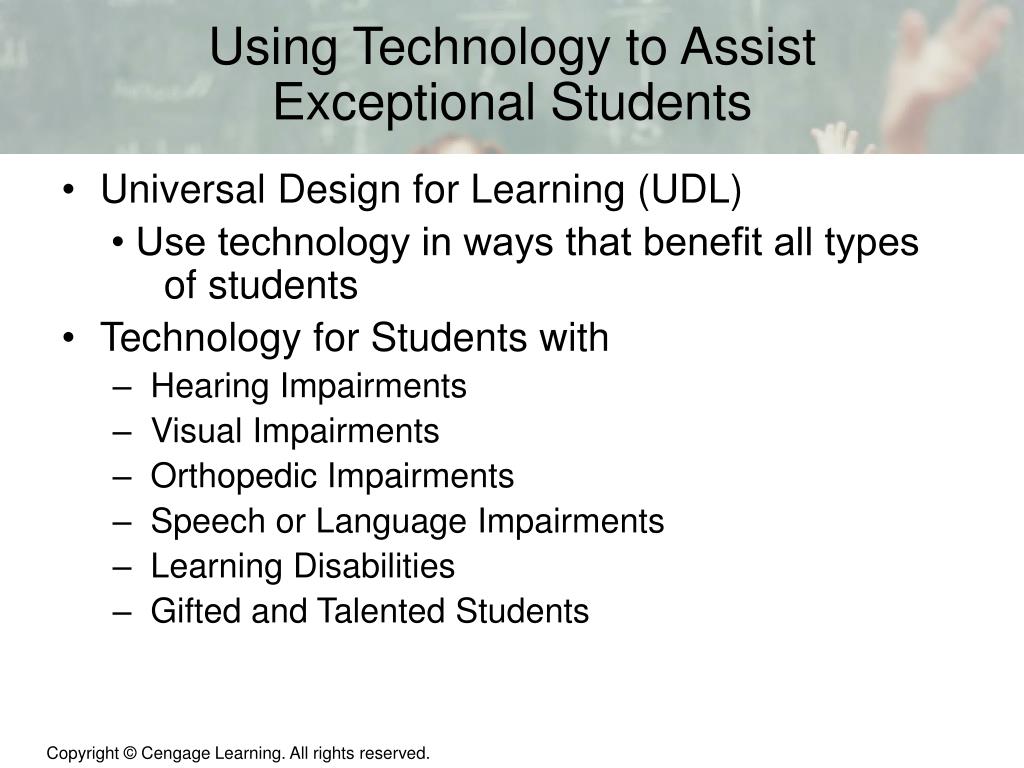 Using Technology to Assist Exceptional Students

• Universal Design for Learning (UDL)
• Use technology in ways that benefit all types of students
• Technology for Students with
– Hearing Impairments
– Visual Impairments
– Orthopedic Impairments
– Speech or Language Impairments
– Learning Disabilities
– Gifted and Talented Students

Copyright © Cengage Learning. All rights reserved.